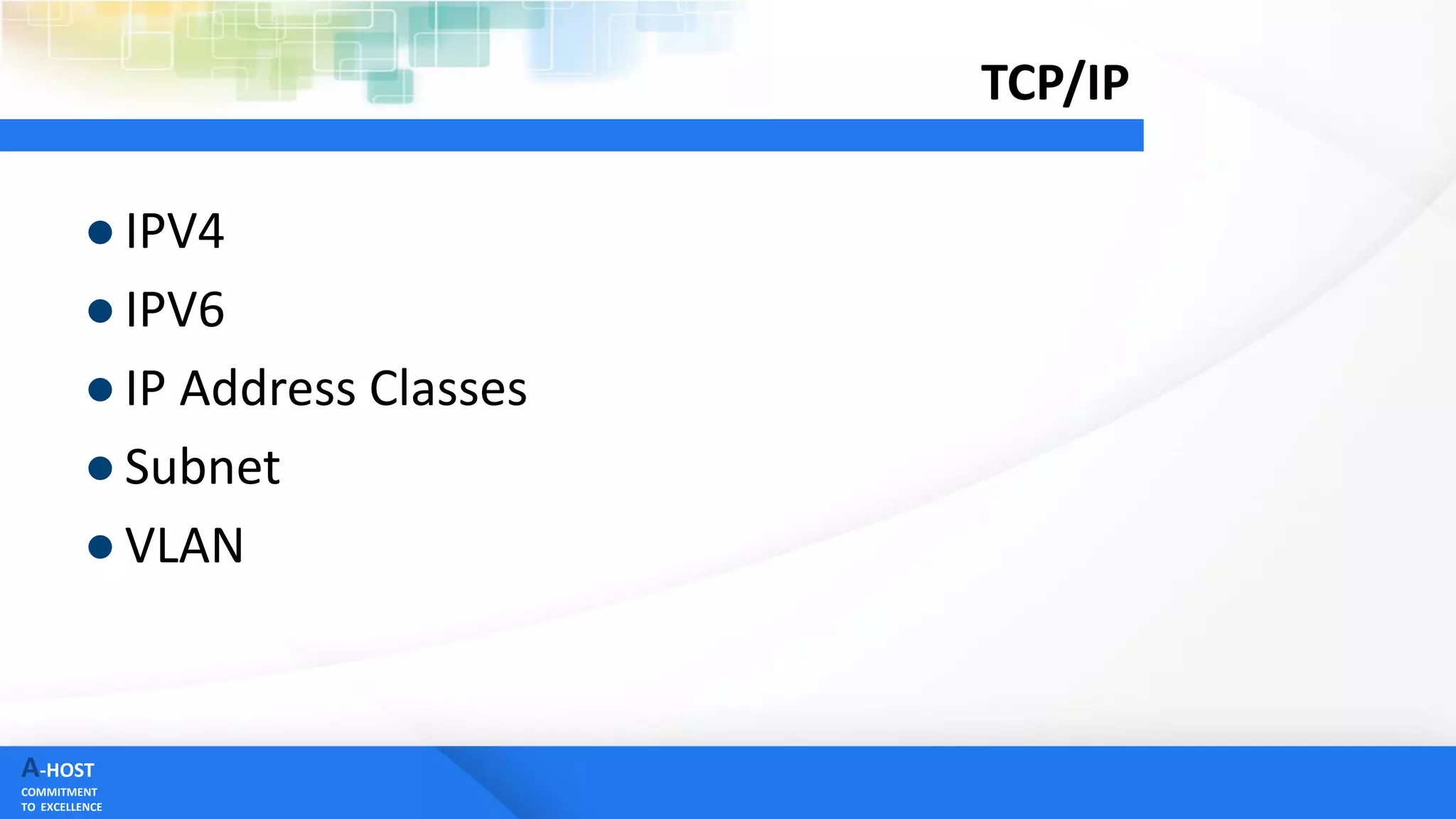 TCP/IP

- IPV4
- IPV6
- IP Address Classes
- Subnet
- VLAN

A-HOST
COMMITMENT TO EXCELLENCE